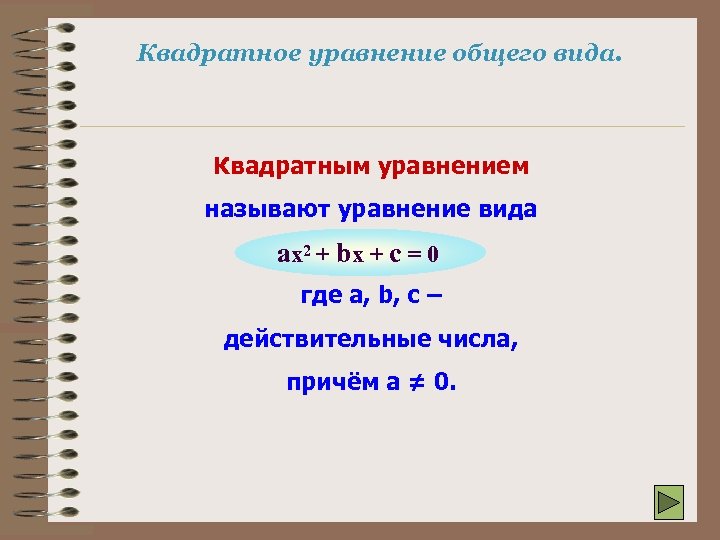 Квадратное уравнение общего вида.

Квадратным уравнением называют уравнение вида $ax^2 + bx + c = 0$ где a, b, c – действительные числа, причём $a \neq 0$.